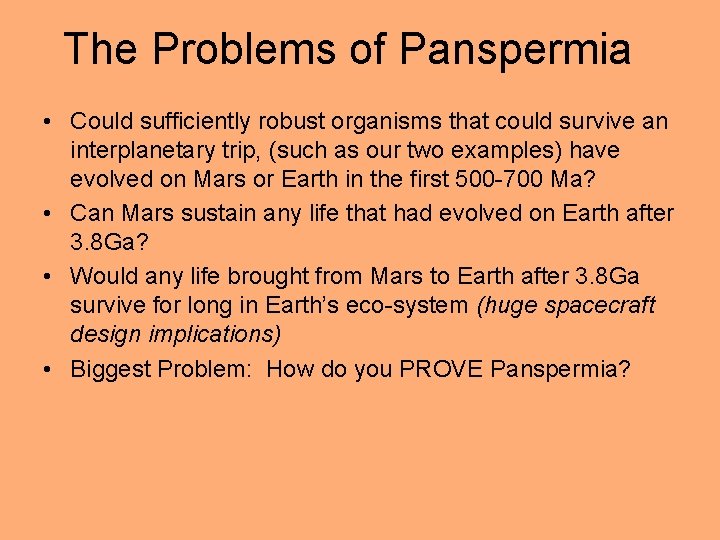 The Problems of Panspermia

• Could sufficiently robust organisms that could survive an interplanetary trip, (such as our two examples) have evolved on Mars or Earth in the first 500-700 Ma?
• Can Mars sustain any life that had evolved on Earth after 3.8Ga?
• Would any life brought from Mars to Earth after 3.8Ga survive for long in Earth's eco-system (huge spacecraft design implications)
• Biggest Problem: How do you PROVE Panspermia?